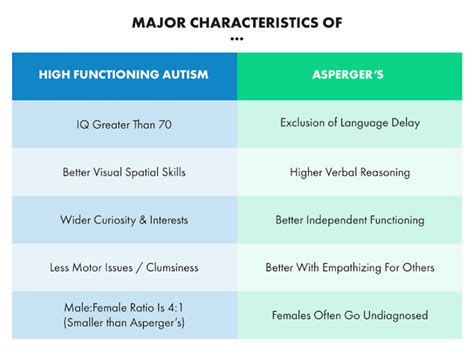 MAJOR CHARACTERISTICS OF
...

| HIGH FUNCTIONING AUTISM | ASPERGER'S |
|---|---|
| IQ Greater Than 70 | Exclusion of Language Delay |
| Better Visual Spatial Skills | Higher Verbal Reasoning |
| Wider Curiosity & Interests | Better Independent Functioning |
| Less Motor Issues / Clumsiness | Better With Empathizing For Others |
| Male:Female Ratio Is 4:1 (Smaller than Asperger's) | Females Often Go Undiagnosed |